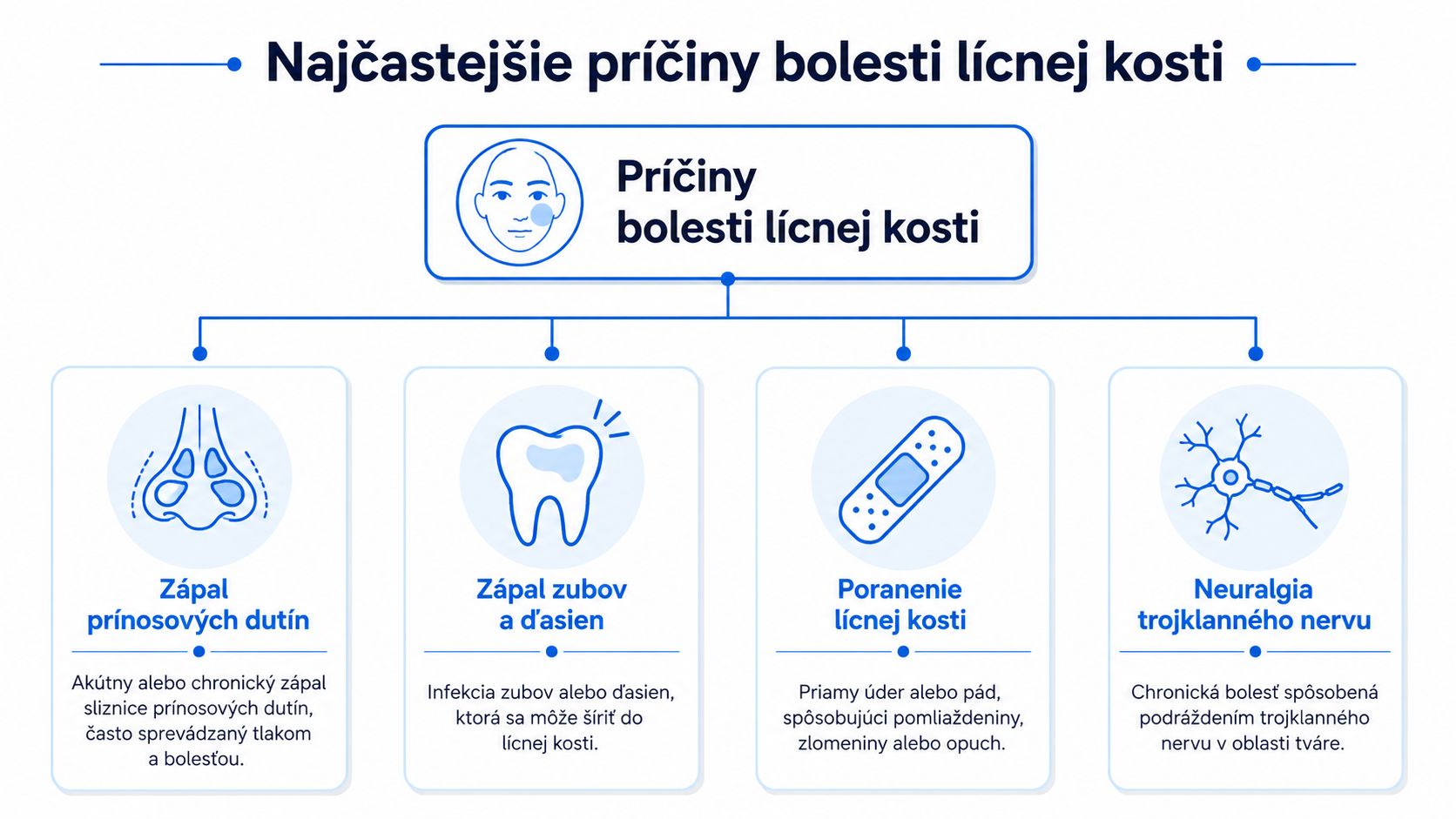 Najčastejšie príčiny bolesti lícnej kosti

Príčiny
bolesti lícnej kosti

Zápal prínosových dutín

Akútny alebo chronický zápal sliznice prínosových dutín, často sprevádzaný tlakom a bolesťou.

Zápal zubov a ďasien

Infekcia zubov alebo ďasien, ktorá sa môže šíriť do lícnej kosti.

Poranenie lícnej kosti

Priamy úder alebo pád, spôsobujúci pomliaždeniny, zlomeniny alebo opuch.

Neuralgia trojklanného nervu

Chronická bolesť spôsobená podráždením trojklanného nervu v oblasti tváre.